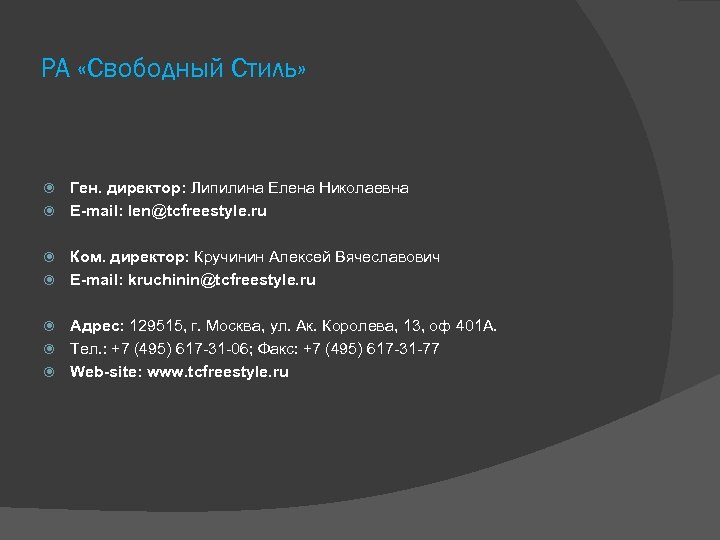 РА «Свободный Стиль»

Ген. директор: Липилина Елена Николаевна
E-mail: len@tcfreestyle.ru

Ком. директор: Кручинин Алексей Вячеславович
E-mail: kruchinin@tcfreestyle.ru

Адрес: 129515, г. Москва, ул. Ак. Королева, 13, оф 401А.
Тел.: +7 (495) 617-31-06; Факс: +7 (495) 617-31-77
Web-site: www.tcfreestyle.ru